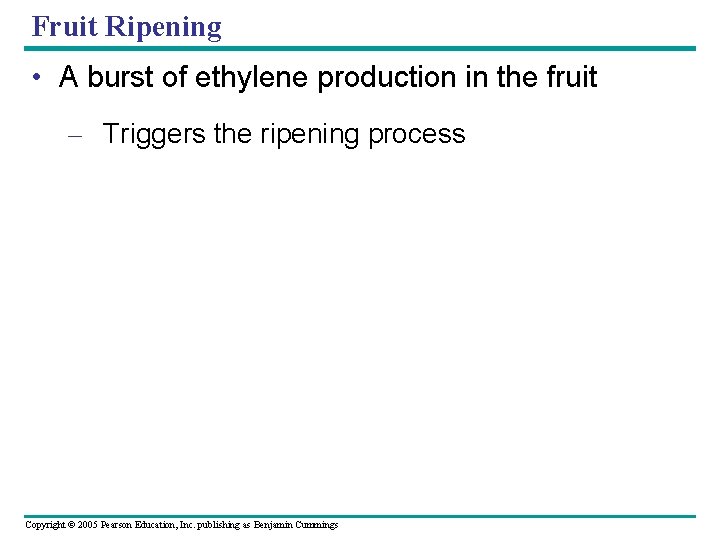 Fruit Ripening

• A burst of ethylene production in the fruit

– Triggers the ripening process

Copyright © 2005 Pearson Education, Inc. publishing as Benjamin Cummings